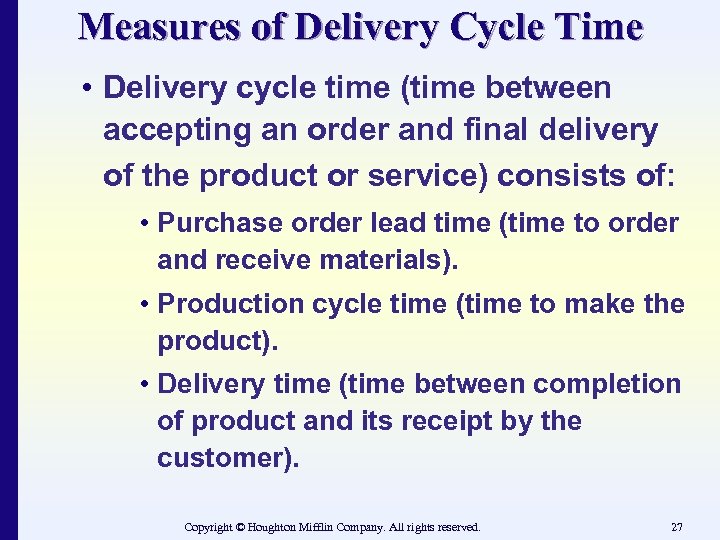 Measures of Delivery Cycle Time

• Delivery cycle time (time between accepting an order and final delivery of the product or service) consists of:

• Purchase order lead time (time to order and receive materials).

• Production cycle time (time to make the product).

• Delivery time (time between completion of product and its receipt by the customer).

Copyright © Houghton Mifflin Company. All rights reserved.

27